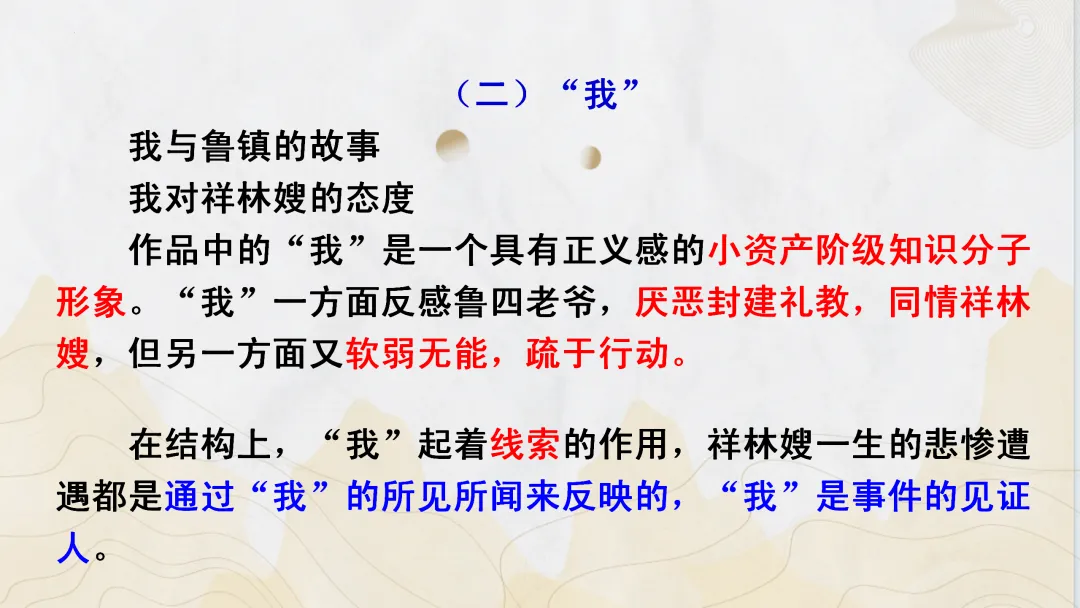 （二）“我”

我与鲁镇的故事

我对祥林嫂的态度

作品中的“我”是一个具有正义感的小资产阶级知识分子形象。“我”一方面反感鲁四老爷，厌恶封建礼教，同情祥林嫂，但另一方面又软弱无能，疏于行动。

在结构上，“我”起着线索的作用，祥林嫂一生的悲惨遭遇都是通过“我”的所见所闻来反映的，“我”是事件的见证人。